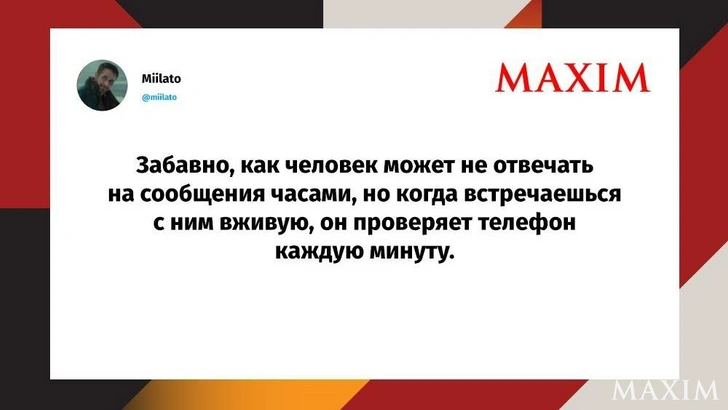 Miilato
@miilato

MAXIM

Забавно, как человек может не отвечать на сообщения часами, но когда встречаешься с ним вживую, он проверяет телефон каждую минуту.

MAXIM